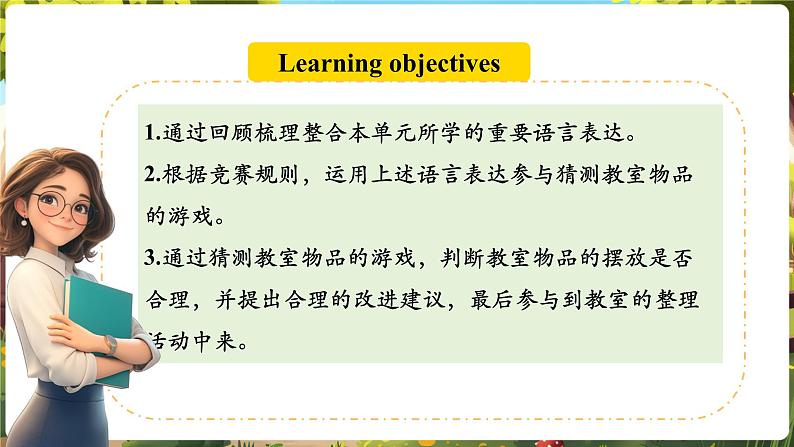 Learning objectives

1.通过回顾梳理整合本单元所学的重要语言表达。

2.根据竞赛规则，运用上述语言表达参与猜测教室物品的游戏。

3.通过猜测教室物品的游戏，判断教室物品的摆放是否合理，并提出合理的改进建议，最后参与到教室的整理活动中来。